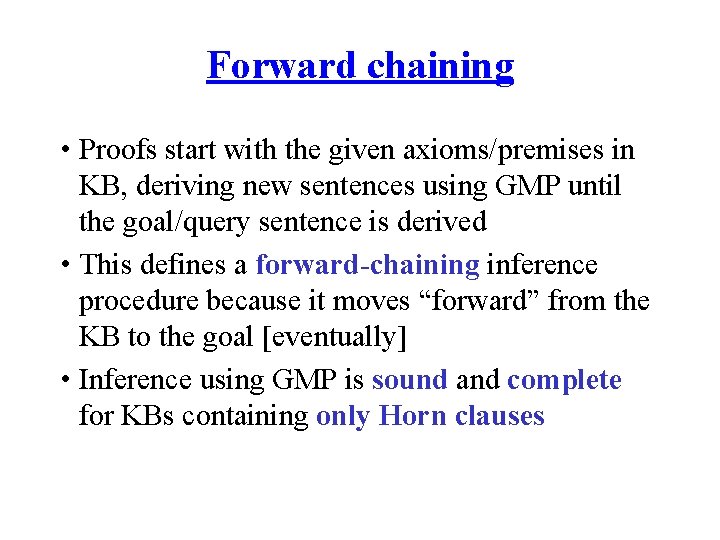 Forward chaining

• Proofs start with the given axioms/premises in KB, deriving new sentences using GMP until the goal/query sentence is derived

• This defines a forward-chaining inference procedure because it moves “forward” from the KB to the goal [eventually]

• Inference using GMP is sound and complete for KBs containing only Horn clauses